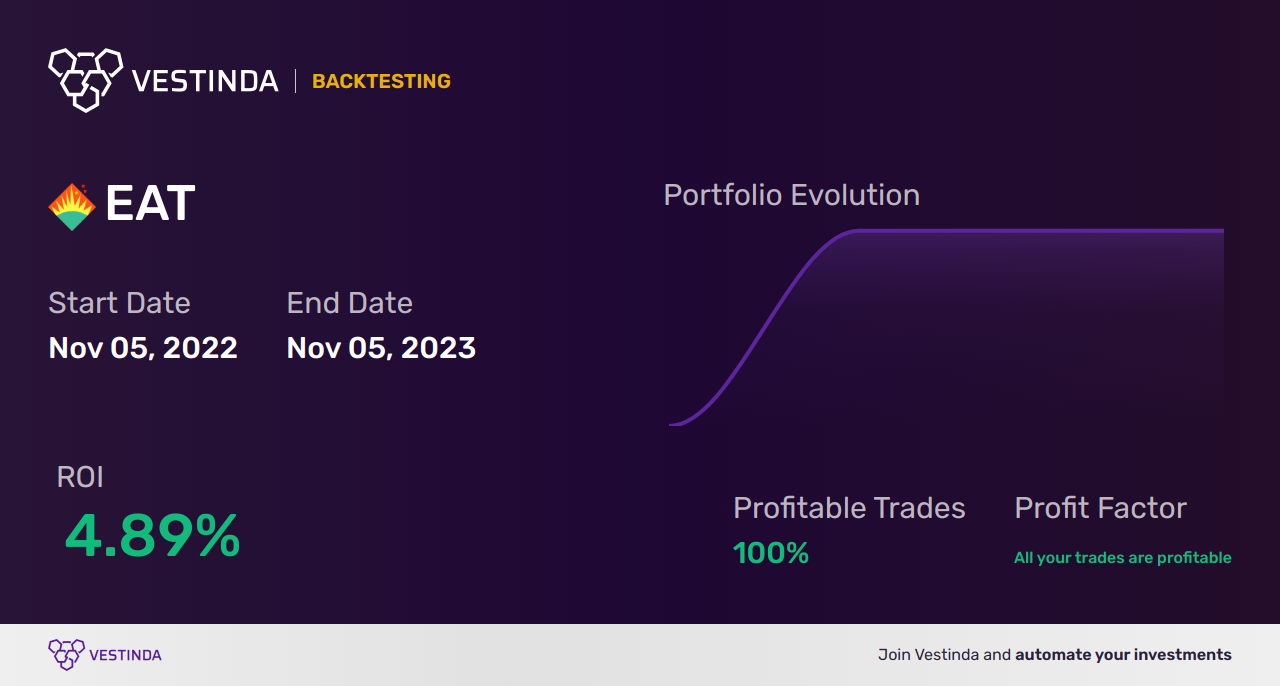 VESTINDA | BACKTESTING

EAT

Start Date
Nov 05, 2022

End Date
Nov 05, 2023

Portfolio Evolution

ROI
4.89%

Profitable Trades
100%

Profit Factor
All your trades are profitable

VESTINDA

Join Vestinda and automate your investments